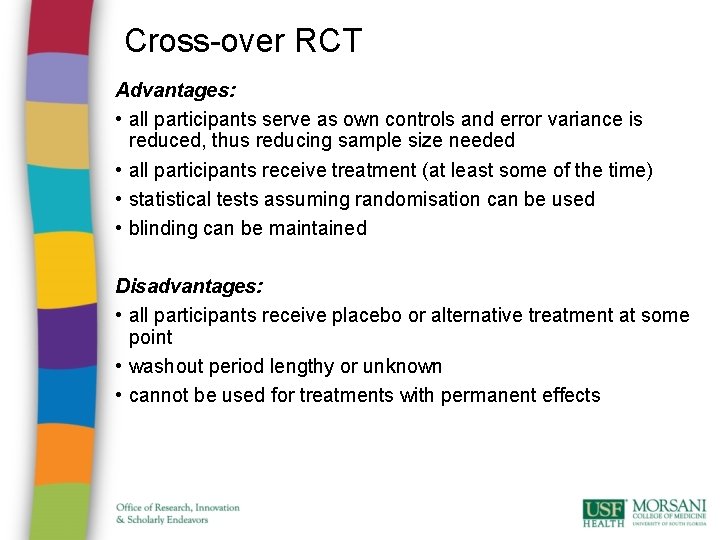 Cross-over RCT

Advantages:

• all participants serve as own controls and error variance is reduced, thus reducing sample size needed
• all participants receive treatment (at least some of the time)
• statistical tests assuming randomisation can be used
• blinding can be maintained

Disadvantages:

• all participants receive placebo or alternative treatment at some point
• washout period lengthy or unknown
• cannot be used for treatments with permanent effects

Office of Research, Innovation & Scholarly Endeavors

USF HEALTH MORSANI COLLEGE OF MEDICINE UNIVERSITY OF SOUTH FLORIDA